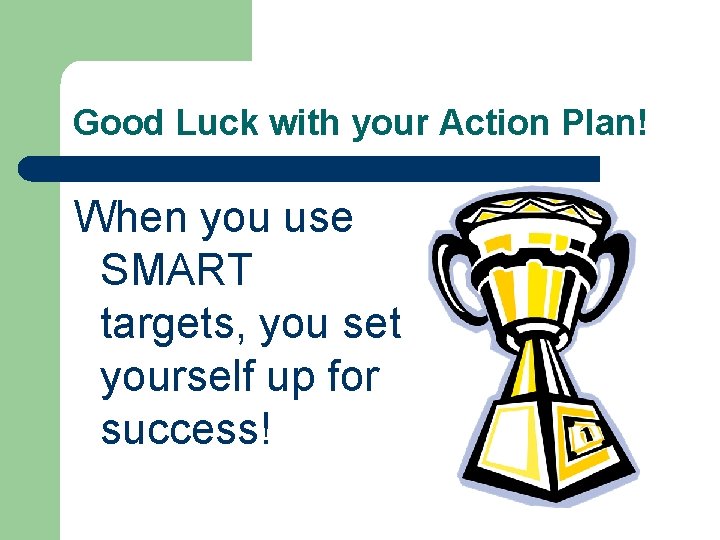 Good Luck with your Action Plan!

When you use SMART targets, you set yourself up for success!

1